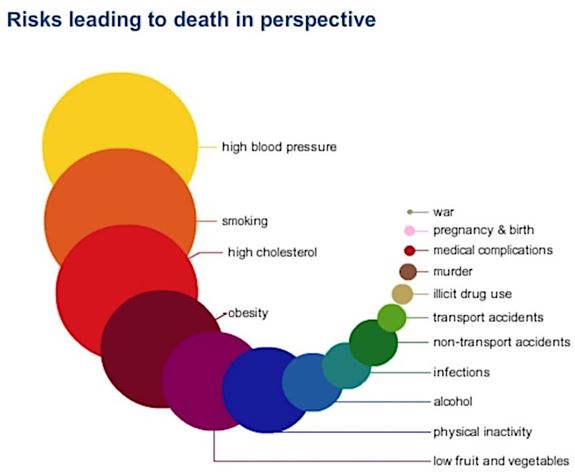 Risks leading to death in perspective

high blood pressure

smoking

high cholesterol

obesity

war

pregnancy & birth

medical complications

murder

illicit drug use

transport accidents

non-transport accidents

infections

alcohol

physical inactivity

low fruit and vegetables